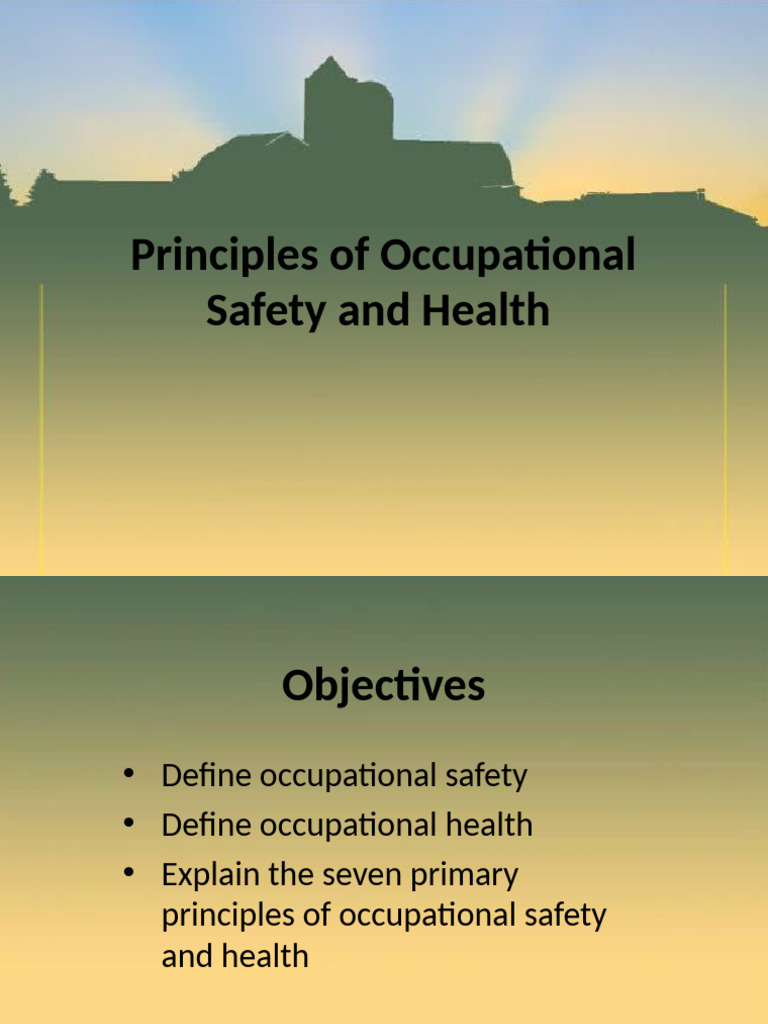 Principles of Occupational Safety and Health

Objectives

• Define occupational safety
• Define occupational health
• Explain the seven primary principles of occupational safety and health